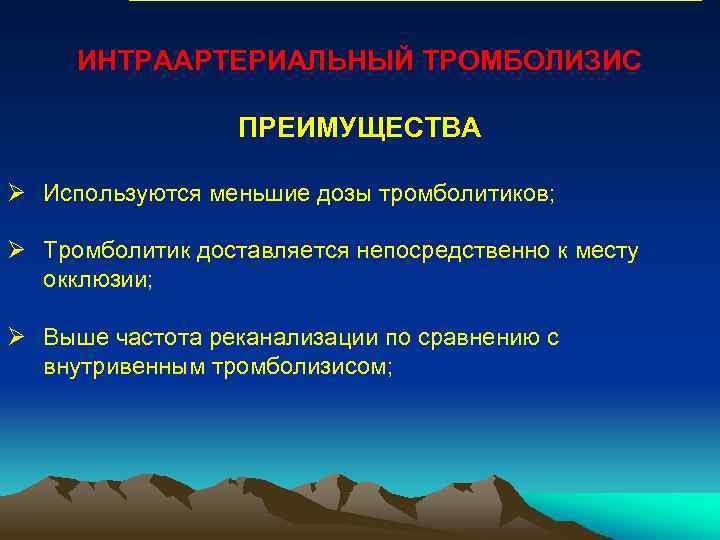 ИНТРААРТЕРИАЛЬНЫЙ ТРОМБОЛИЗИС

ПРЕИМУЩЕСТВА

➢ Используются меньшие дозы тромболитиков;

➢ Тромболитик доставляется непосредственно к месту окклюзии;

➢ Выше частота реканализации по сравнению с внутривенным тромболизисом;